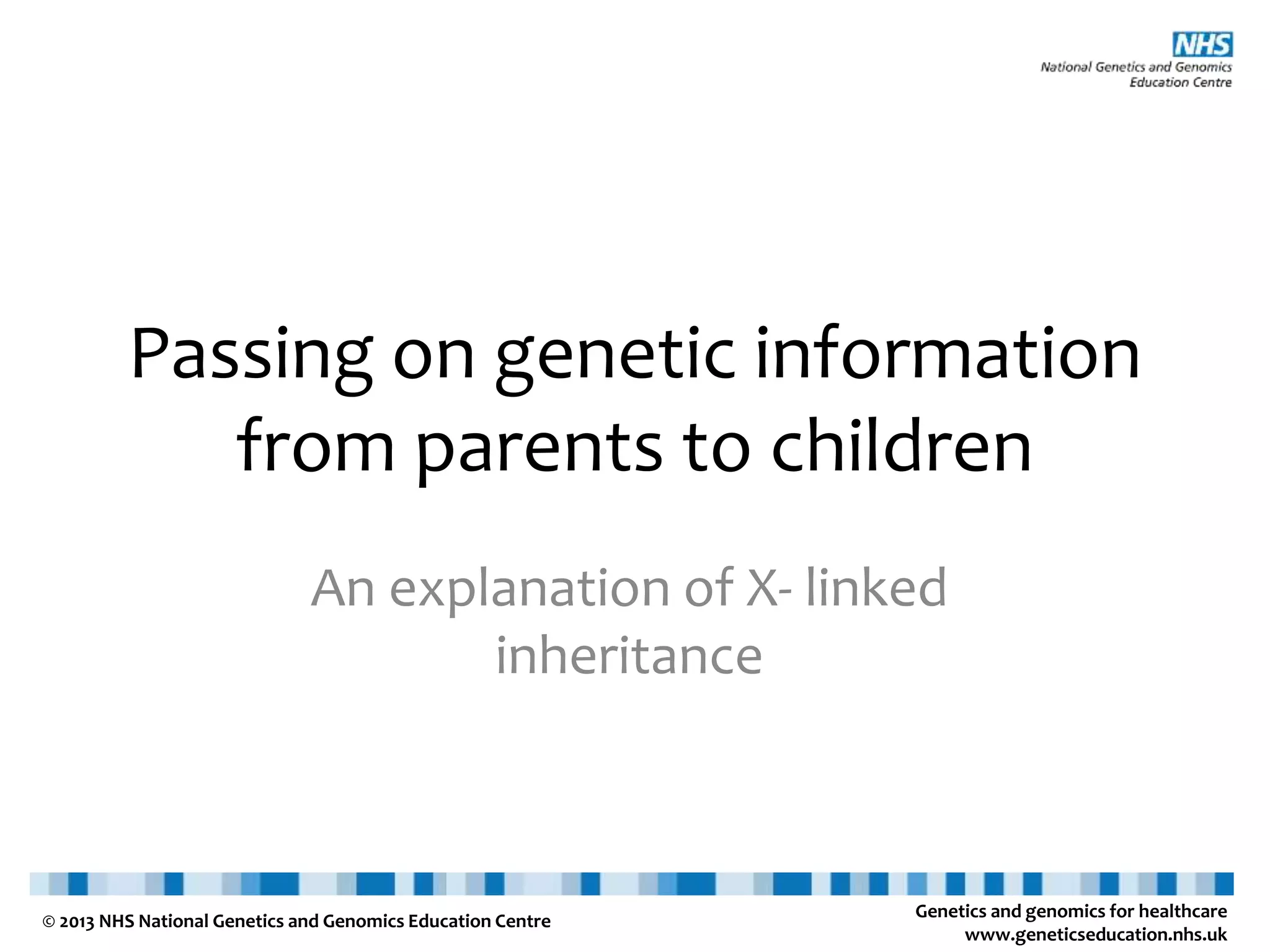 NHS
National Genetics and Genomics
Education Centre

Passing on genetic information from parents to children

An explanation of X- linked inheritance

© 2013 NHS National Genetics and Genomics Education Centre

Genetics and genomics for healthcare
www.geneticseducation.nhs.uk